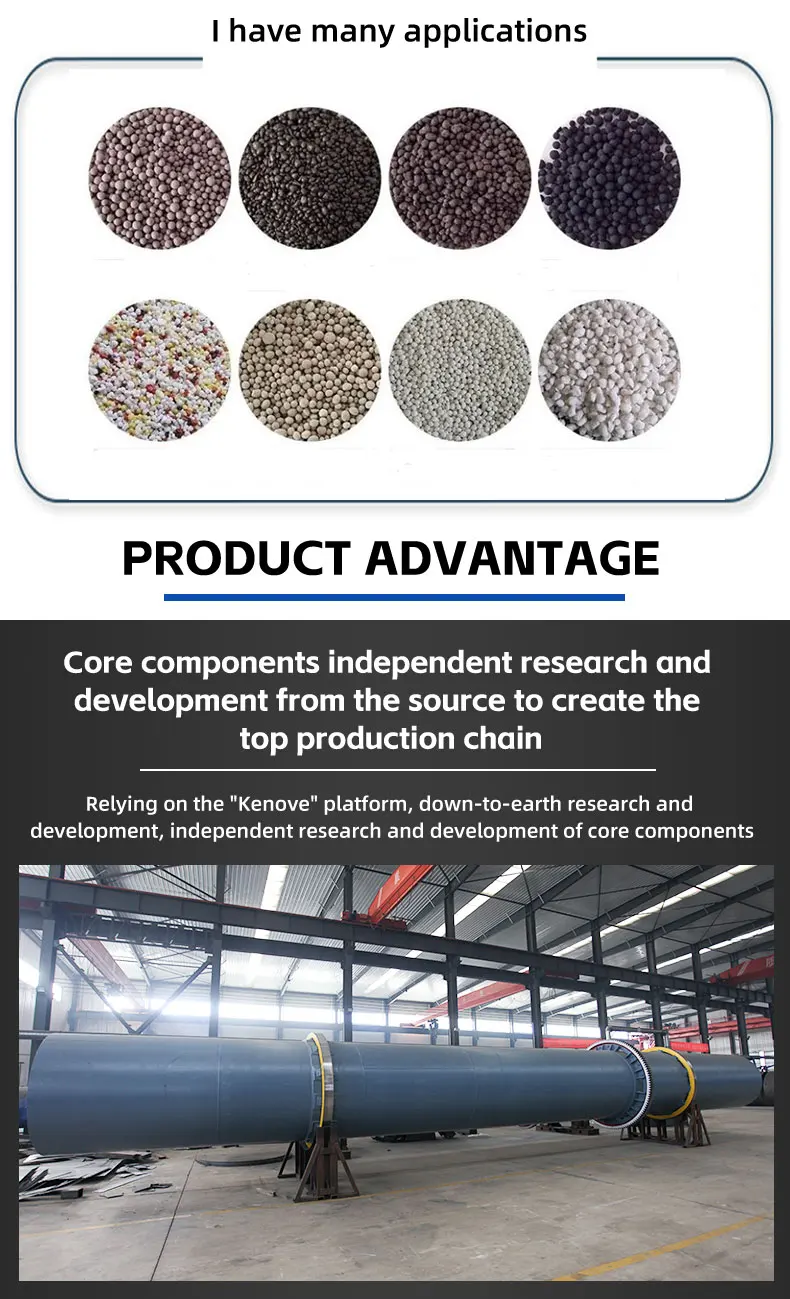 I have many applications

PRODUCT ADVANTAGE

Core components independent research and development from the source to create the top production chain

Relying on the "Kenove" platform, down-to-earth research and development, independent research and development of core components